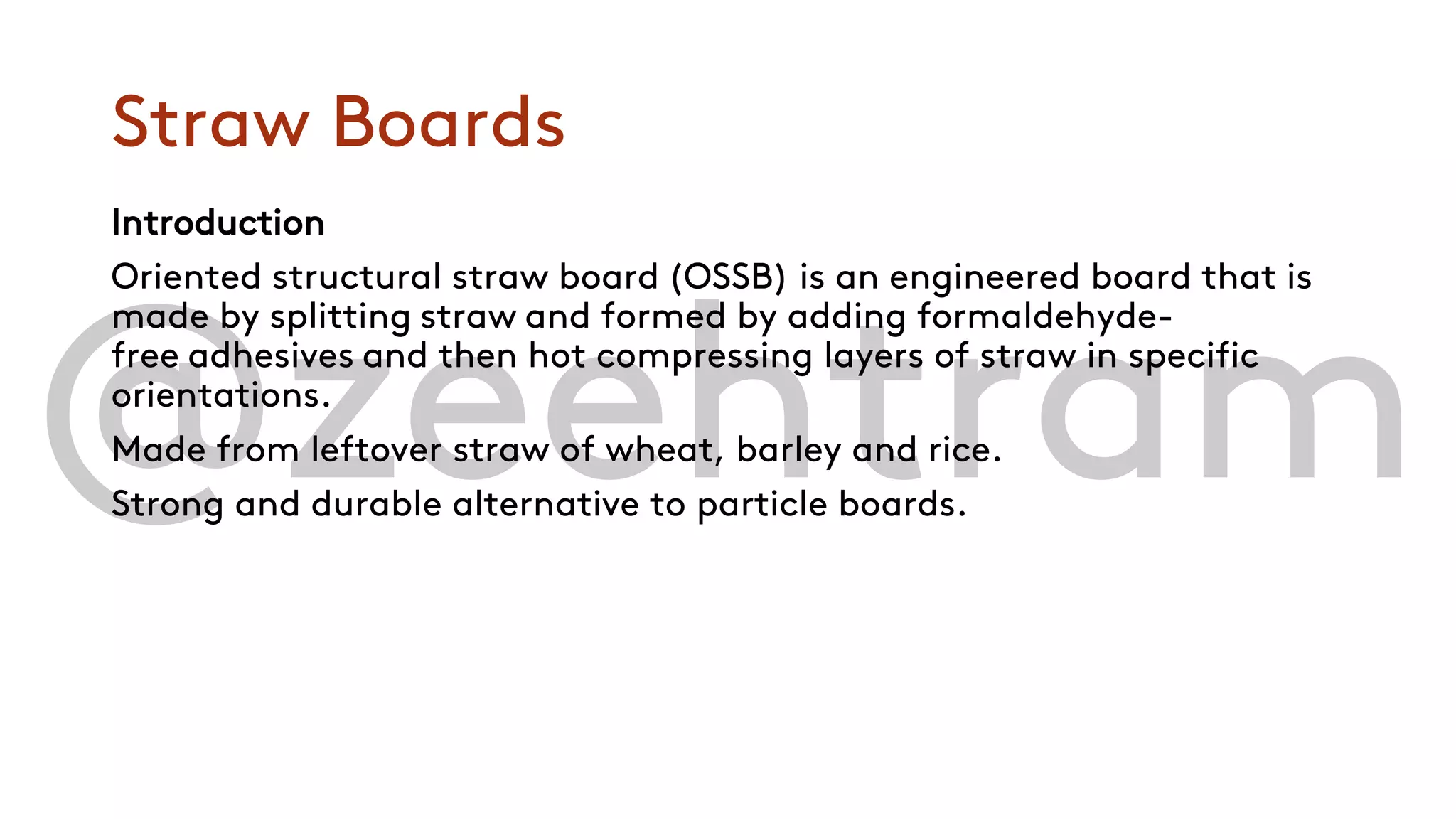 Straw Boards

Introduction

Oriented structural straw board (OSSB) is an engineered board that is made by splitting straw and formed by adding formaldehyde-free adhesives and then hot compressing layers of straw in specific orientations.

Made from leftover straw of wheat, barley and rice.

Strong and durable alternative to particle boards.

@zeehtram